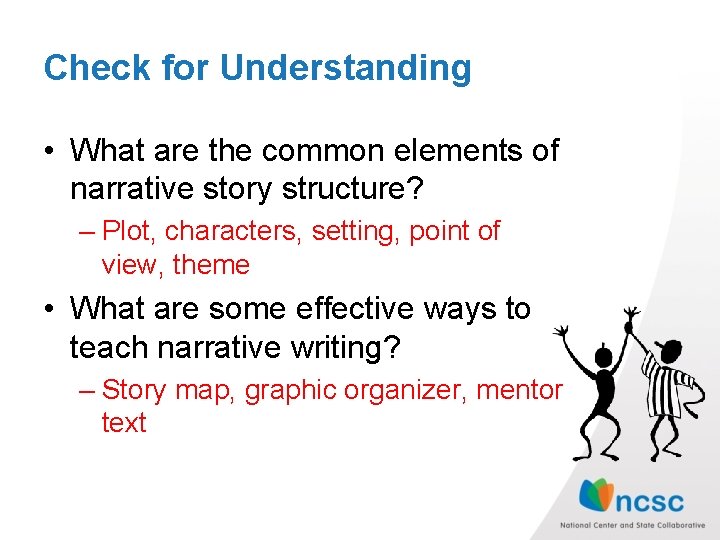 Check for Understanding

• What are the common elements of narrative story structure?
– Plot, characters, setting, point of view, theme

• What are some effective ways to teach narrative writing?
– Story map, graphic organizer, mentor text

ncsc
National Center and State Collaborative